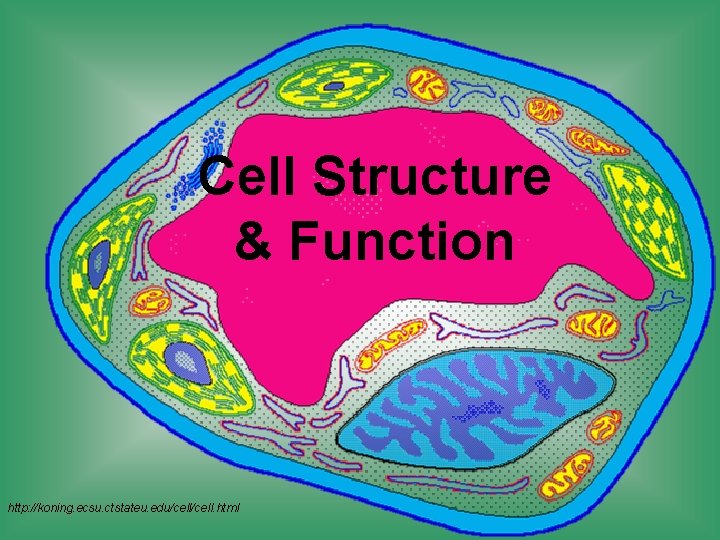 Cell Structure & Function

http://koning.ecsu.ctstateu.edu/cell/cell.html